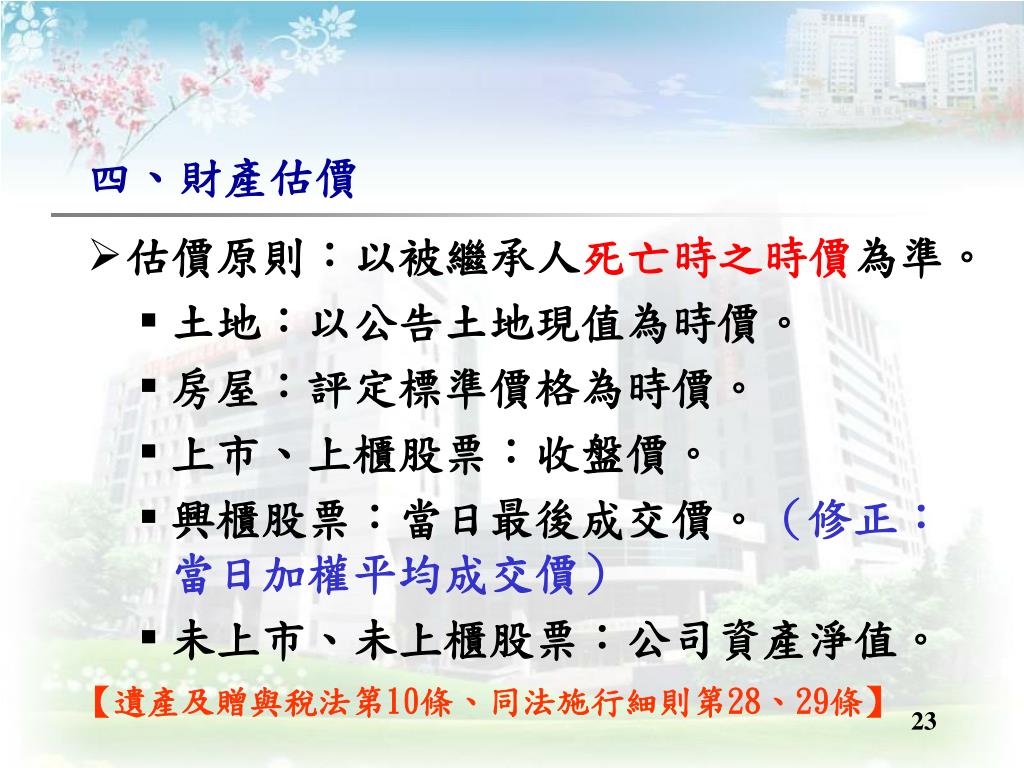 四、財產估價

➢估價原則：以被繼承人死亡時之時價為準。

▪ 土地：以公告土地現值為時價。
▪ 房屋：評定標準價格為時價。
▪ 上市、上櫃股票：收盤價。
▪ 興櫃股票：當日最後成交價。（修正：當日加權平均成交價）
▪ 未上市、未上櫃股票：公司資產淨值。

【遺產及贈與稅法第10條、同法施行細則第28、29條】

23